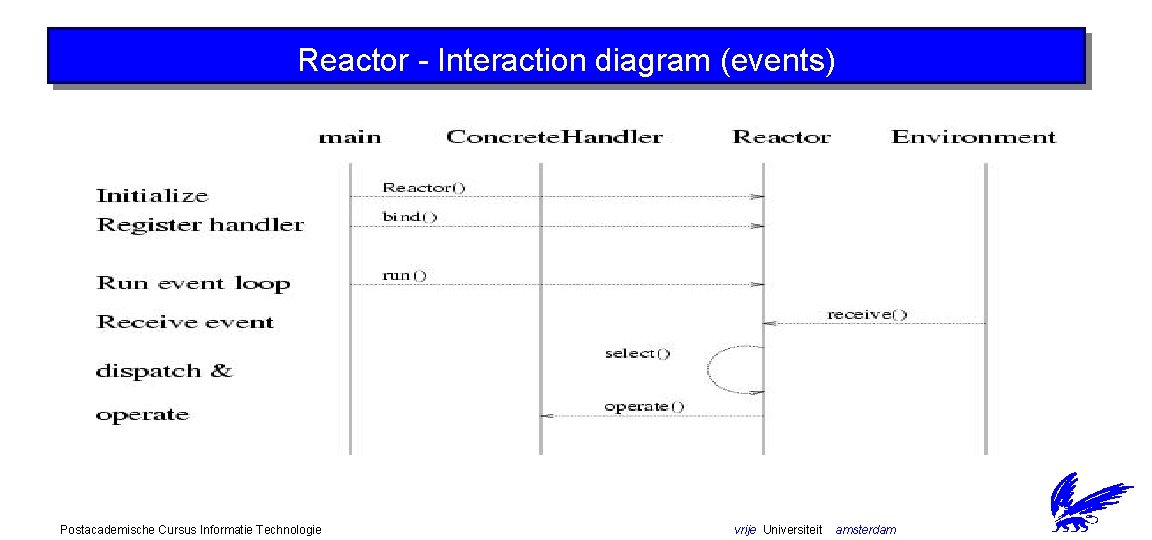 Reactor - Interaction diagram (events)

main ConcreteHandler Reactor Environment

Initialize
Register handler

Run event loop

Receive event

dispatch &

operate

Reactor()
bind()
run()
receive()
select()
operate()

Postacademische Cursus Informatie Technologie

vrije Universiteit amsterdam